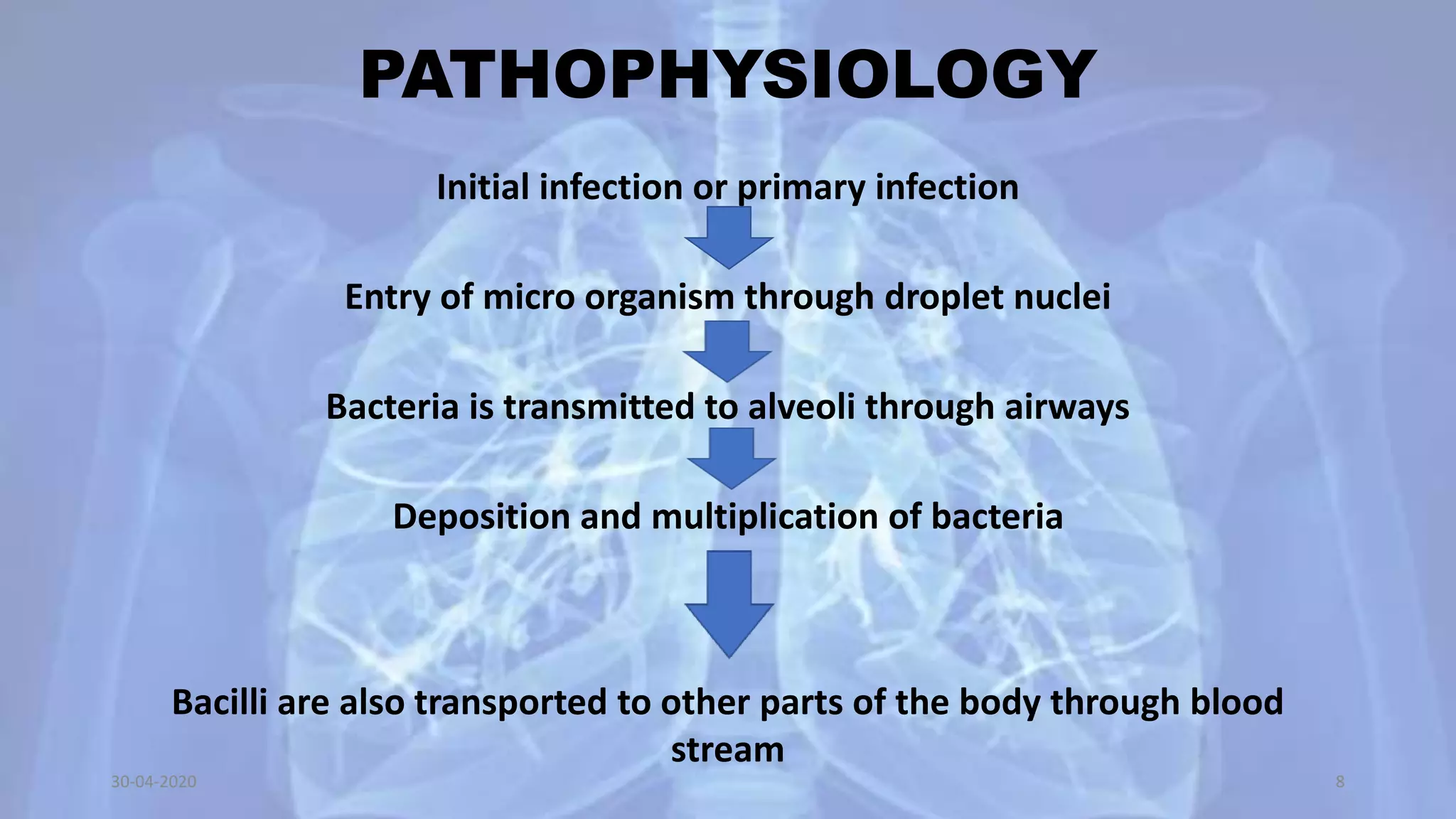 PATHOPHYSIOLOGY

Initial infection or primary infection

Entry of micro organism through droplet nuclei

Bacteria is transmitted to alveoli through airways

Deposition and multiplication of bacteria

Bacilli are also transported to other parts of the body through blood stream

30-04-2020

8